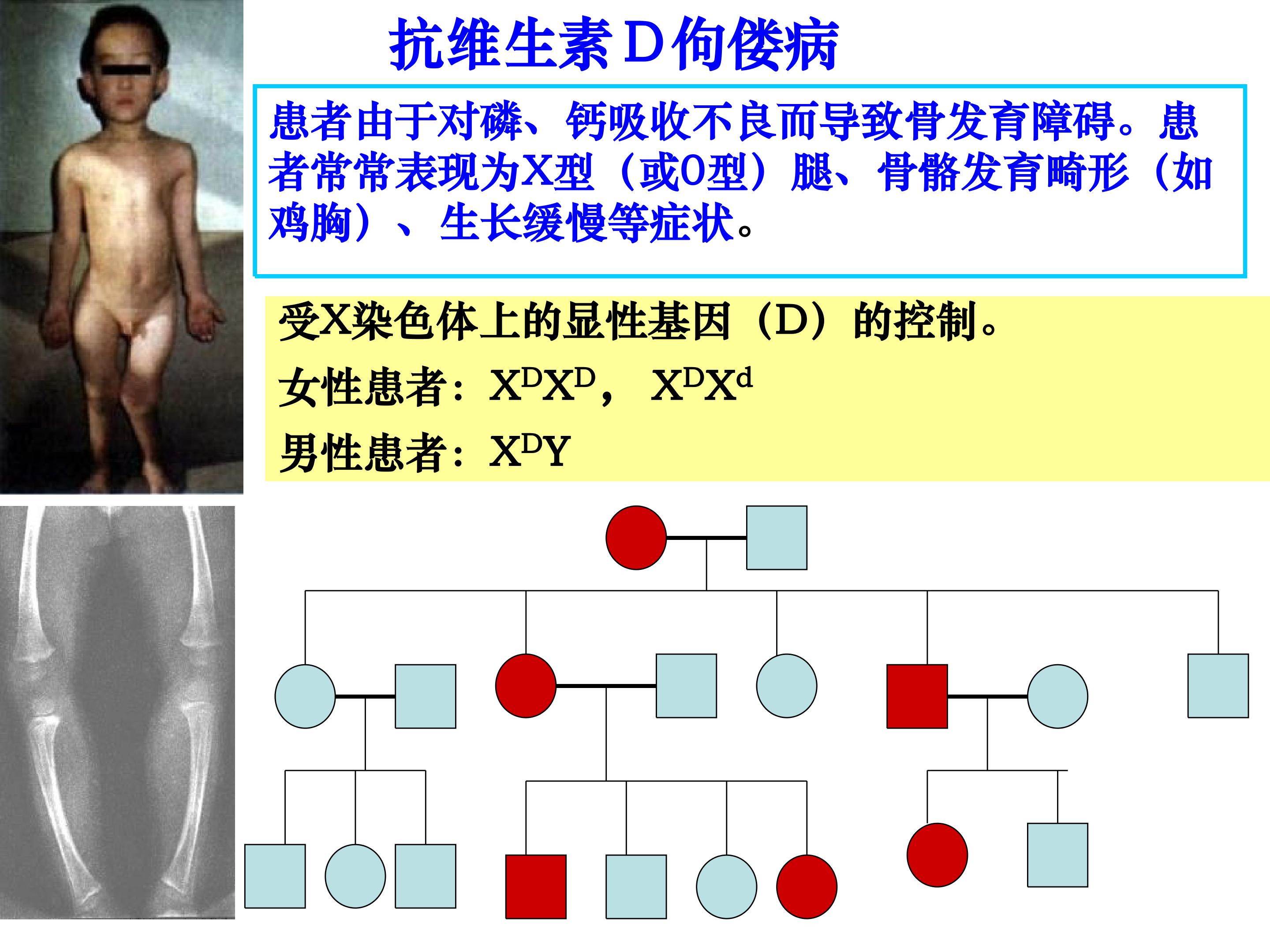 抗维生素D佝偻病

患者由于对磷、钙吸收不良而导致骨发育障碍。患者常常表现为X型（或O型）腿、骨骼发育畸形（如鸡胸）、生长缓慢等症状。

受X染色体上的显性基因（D）的控制。

女性患者：$X^DX^D$， $X^DX^d$

男性患者：$X^DY$